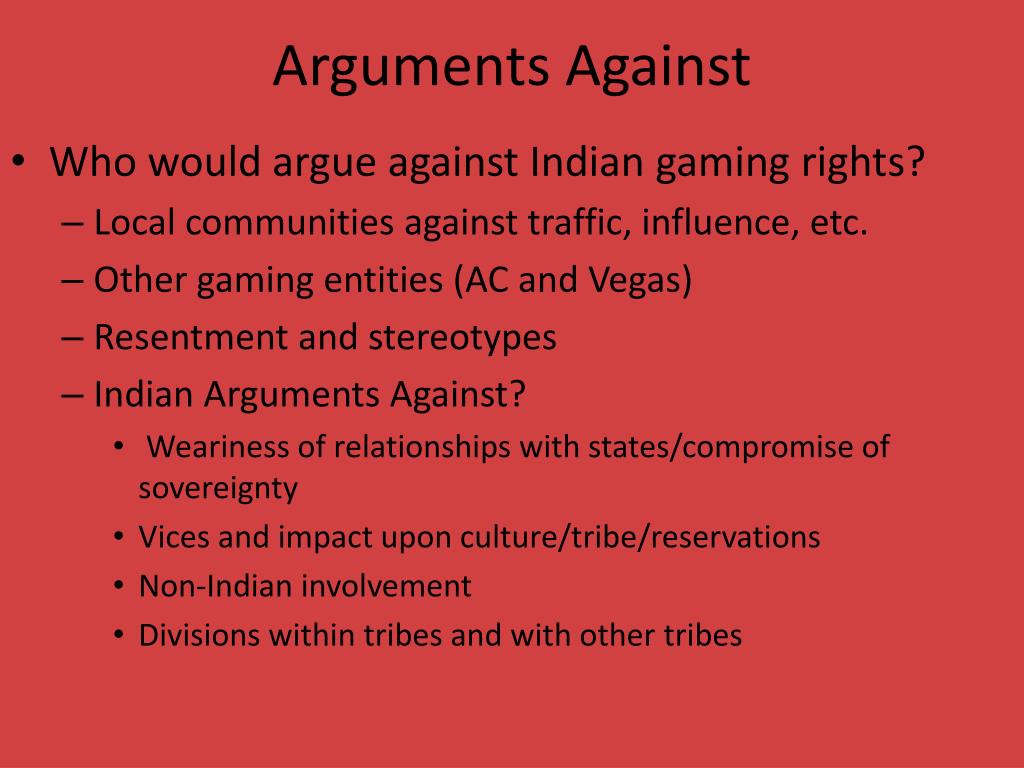 Arguments Against

• Who would argue against Indian gaming rights?
– Local communities against traffic, influence, etc.
– Other gaming entities (AC and Vegas)
– Resentment and stereotypes
– Indian Arguments Against?
• Weariness of relationships with states/compromise of sovereignty
• Vices and impact upon culture/tribe/reservations
• Non-Indian involvement
• Divisions within tribes and with other tribes